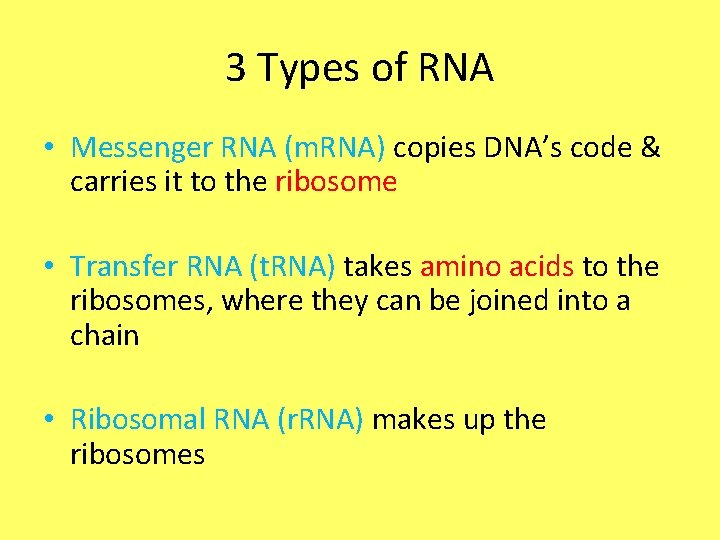 3 Types of RNA

• Messenger RNA (mRNA) copies DNA's code & carries it to the ribosome

• Transfer RNA (tRNA) takes amino acids to the ribosomes, where they can be joined into a chain

• Ribosomal RNA (rRNA) makes up the ribosomes